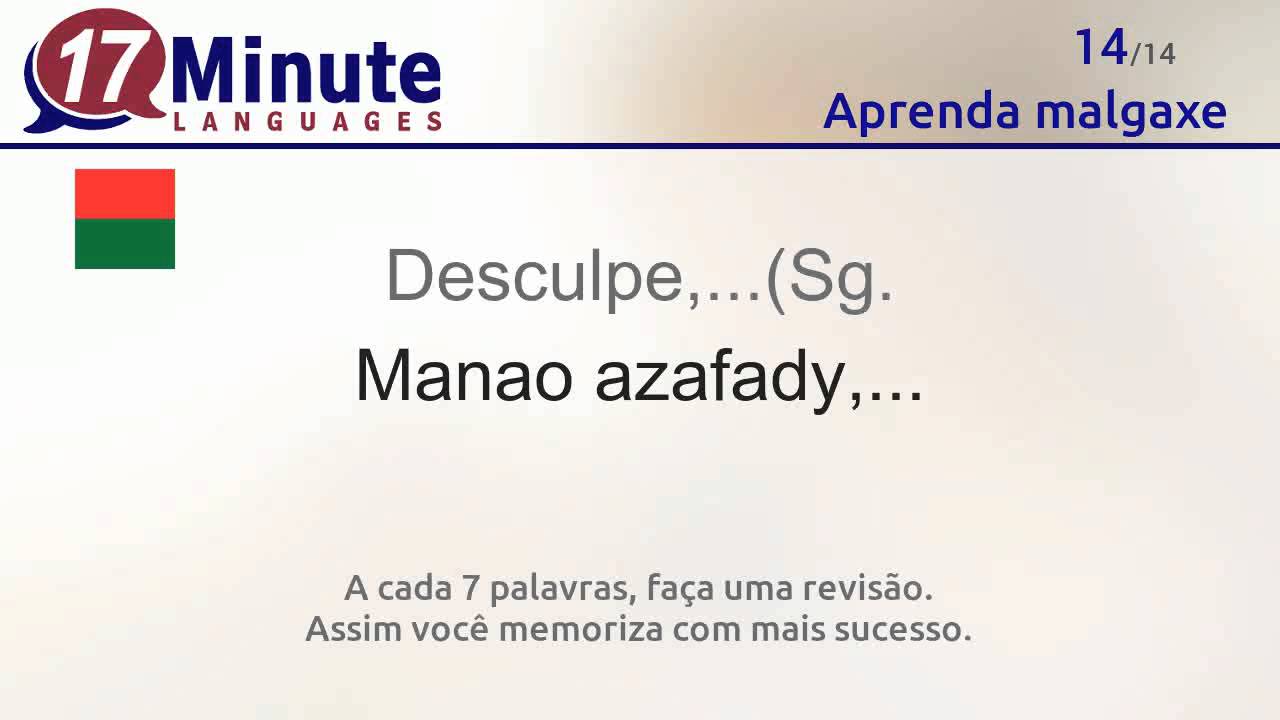 17 Minute LANGUAGES

14/14
Aprenda malgaxe

Desculpe,...(Sg.

Manao azafady,...

A cada 7 palavras, faça uma revisão.
Assim você memoriza com mais sucesso.